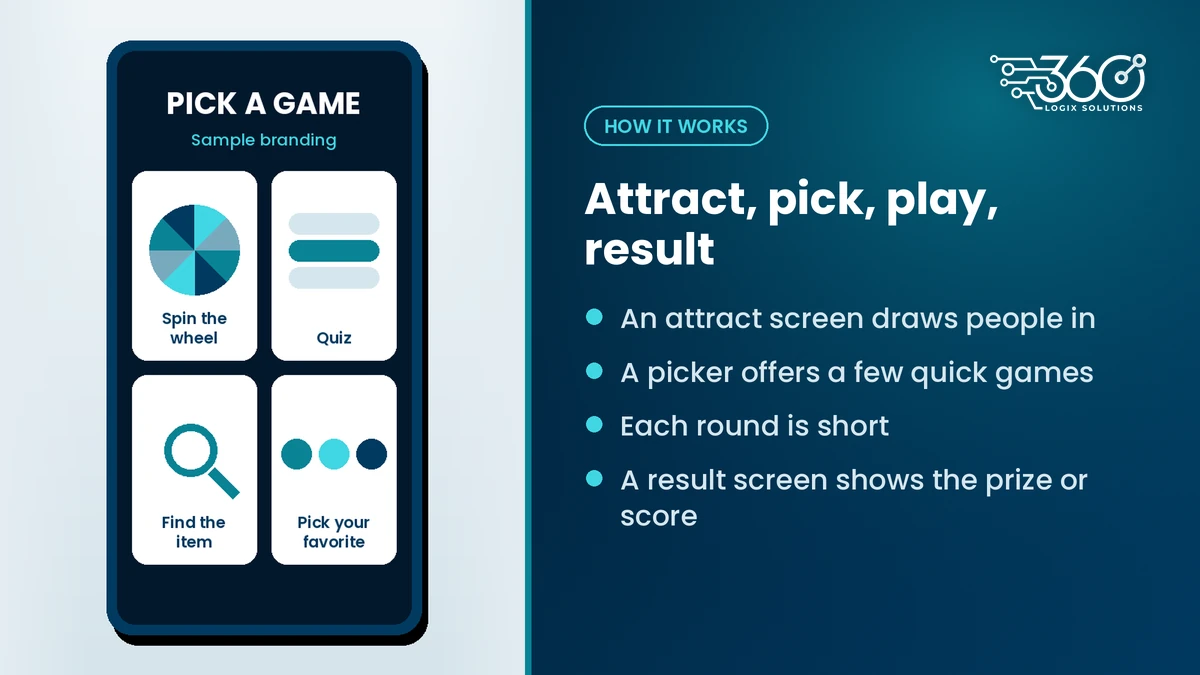 PICK A GAME

Sample branding

Spin the wheel

Quiz

Find the item

Pick your favorite

360
LOGIX SOLUTIONS

HOW IT WORKS

Attract, pick, play, result

• An attract screen draws people in
• A picker offers a few quick games
• Each round is short
• A result screen shows the prize or score